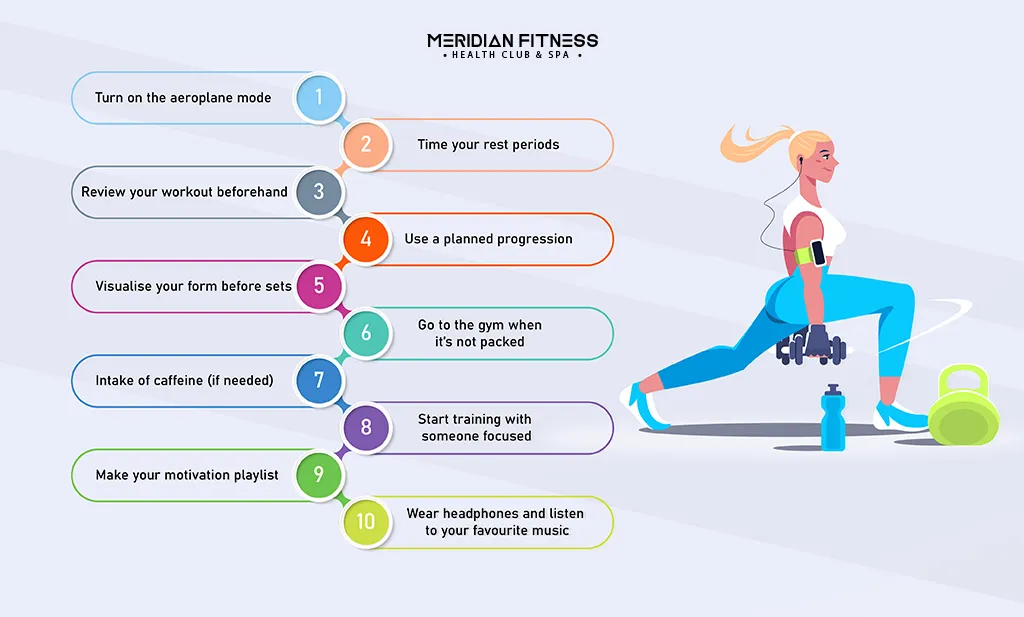 MERIDIAN FITNESS
• HEALTH CLUB & SPA •

Turn on the aeroplane mode 1

2 Time your rest periods

Review your workout beforehand 3

4 Use a planned progression

Visualise your form before sets 5

6 Go to the gym when it's not packed

Intake of caffeine (if needed) 7

8 Start training with someone focused

Make your motivation playlist 9

10 Wear headphones and listen to your favourite music